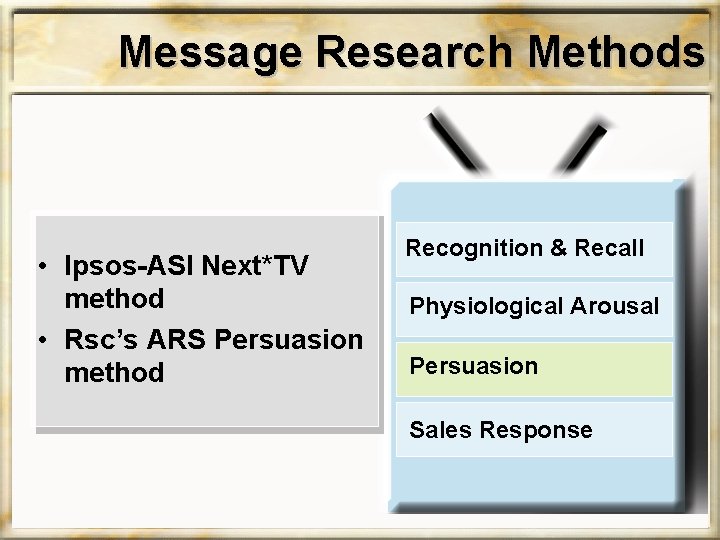 Message Research Methods

• Ipsos-ASI Next*TV method
• Rsc's ARS Persuasion method

Recognition & Recall

Physiological Arousal

Persuasion

Sales Response